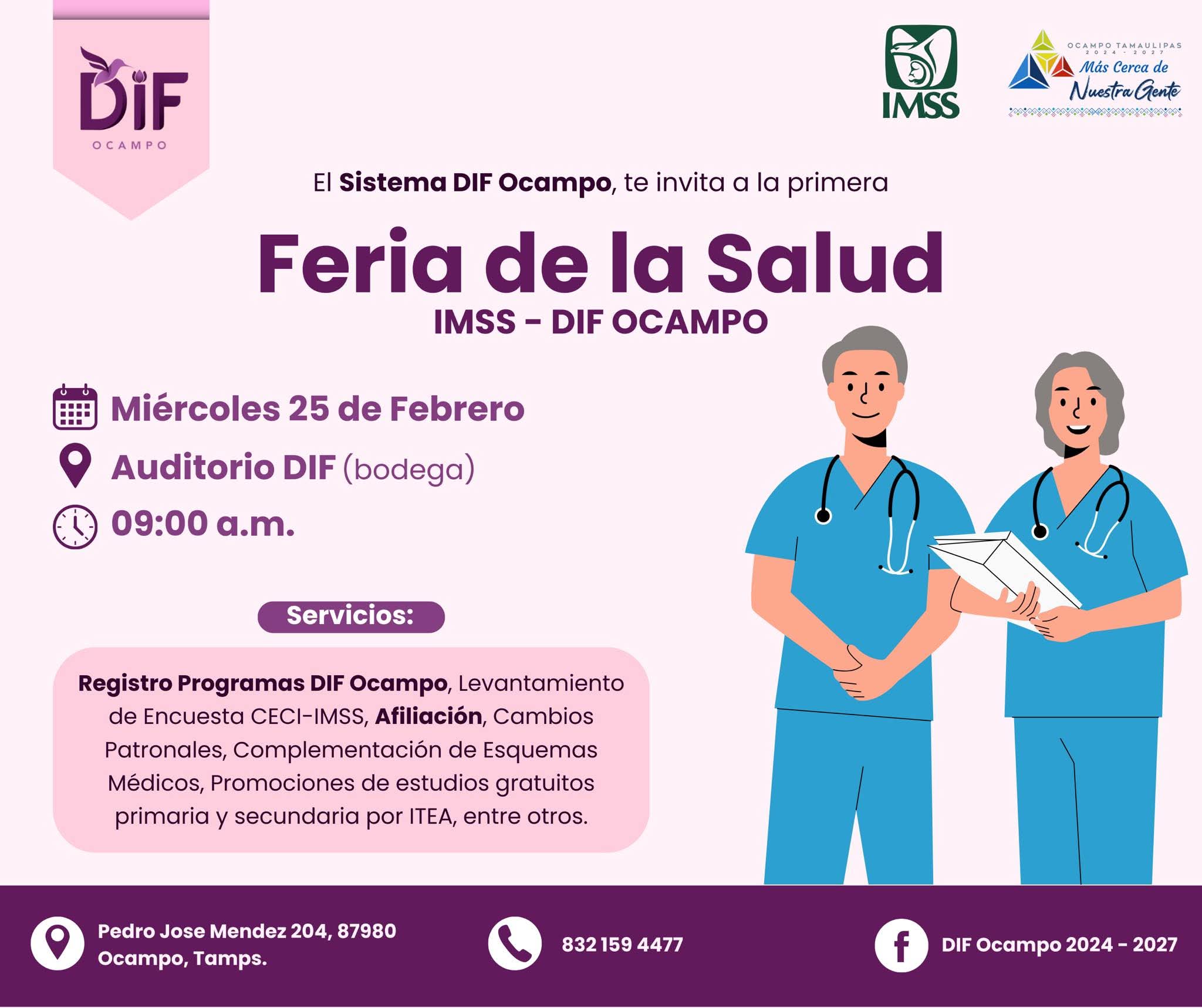 DIF
OCAMPO

IMSS

OCAMPO TAMAULIPAS
2024 - 2027
Más Cerca de
Nuestra Gente

El Sistema DIF Ocampo, te invita a la primera

Feria de la Salud
IMSS - DIF OCAMPO

Miércoles 25 de Febrero
Auditorio DIF (bodega)
09:00 a.m.

Servicios:

Registro Programas DIF Ocampo, Levantamiento de Encuesta CECI-IMSS, Afiliación, Cambios Patronales, Complementación de Esquemas Médicos, Promociones de estudios gratuitos primaria y secundaria por ITEA, entre otros.

Pedro Jose Mendez 204, 87980
Ocampo, Tamps.

832 159 4477

DIF Ocampo 2024 - 2027